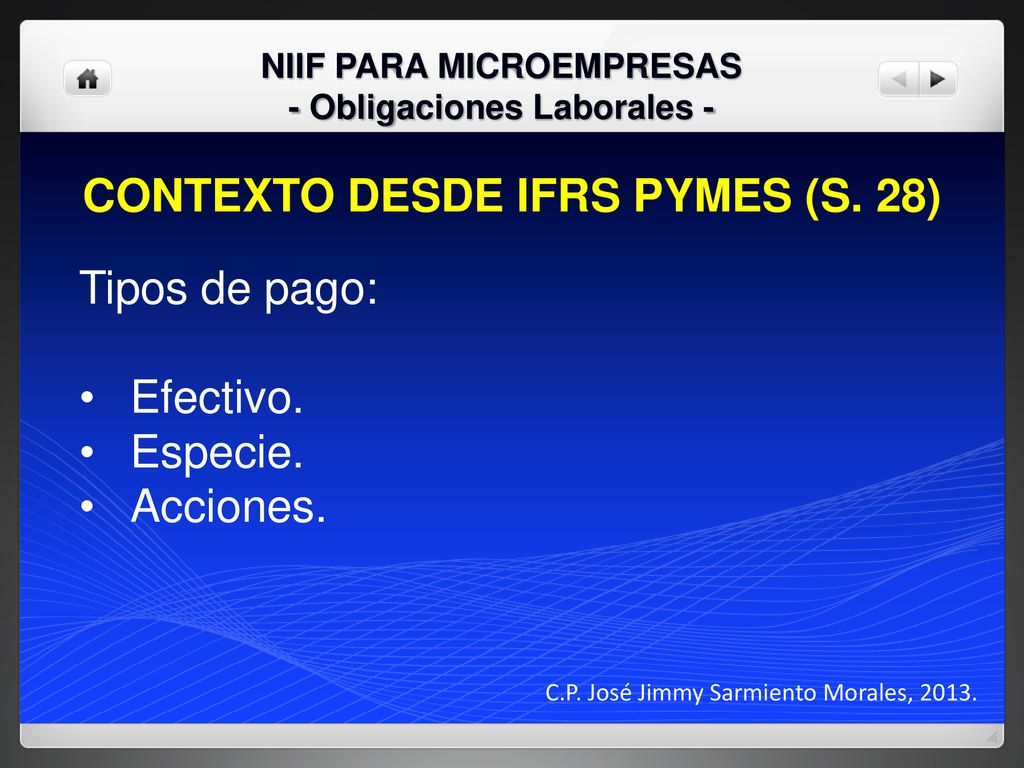 NIIF PARA MICROEMPRESAS
- Obligaciones Laborales -

CONTEXTO DESDE IFRS PYMES (S. 28)

Tipos de pago:

• Efectivo.
• Especie.
• Acciones.

C.P. José Jimmy Sarmiento Morales, 2013.